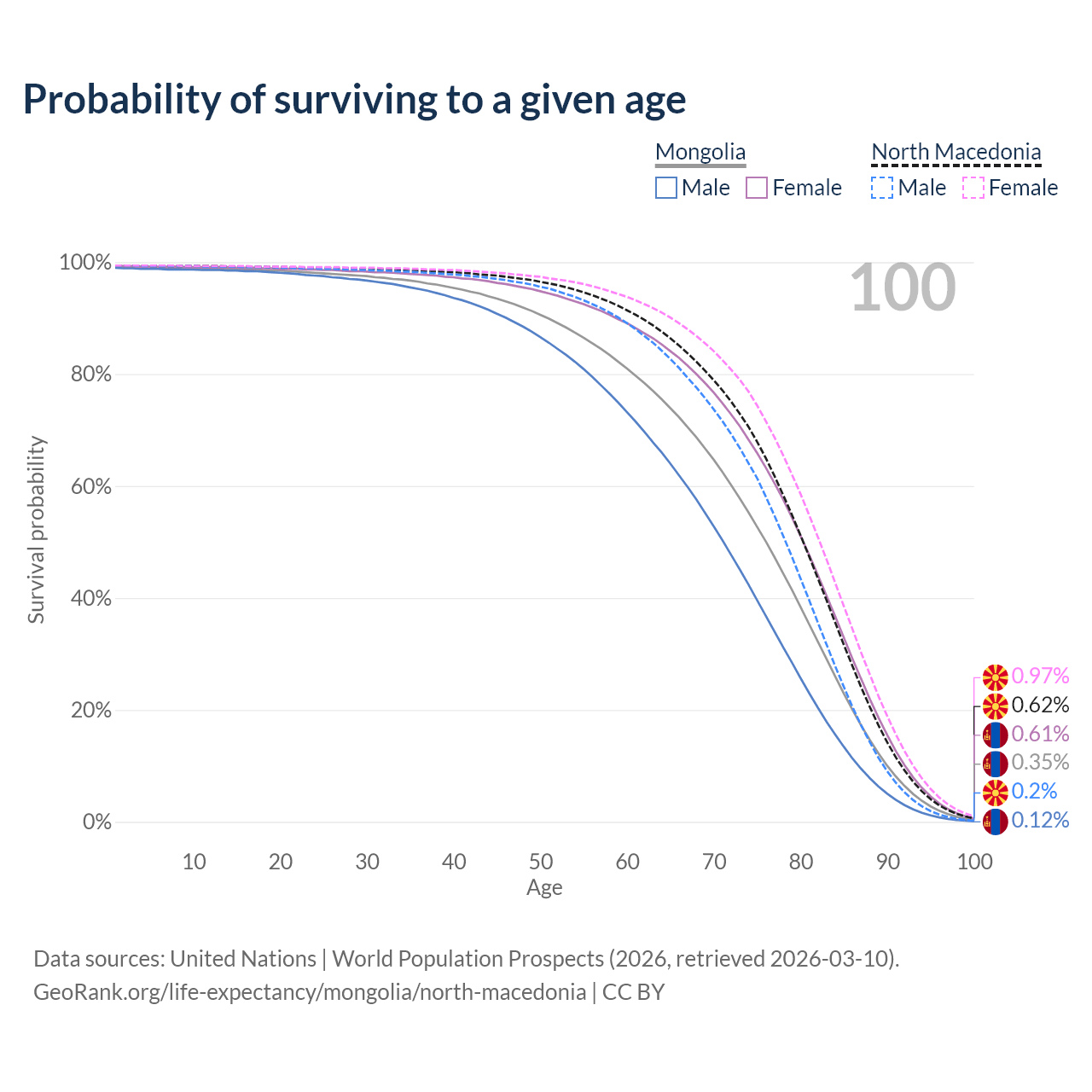 Probability of surviving to a given age

Mongolia
Male Female

North Macedonia
Male Female

100

100%
80%
60%
40%
20%
0%

Survival probability

0.97%
0.62%
0.61%
0.35%
0.2%
0.12%

10 20 30 40 50 60 70 80 90 100
Age

Data sources: United Nations | World Population Prospects (2026, retrieved 2026-03-10).
GeoRank.org/life-expectancy/mongolia/north-macedonia | CC BY